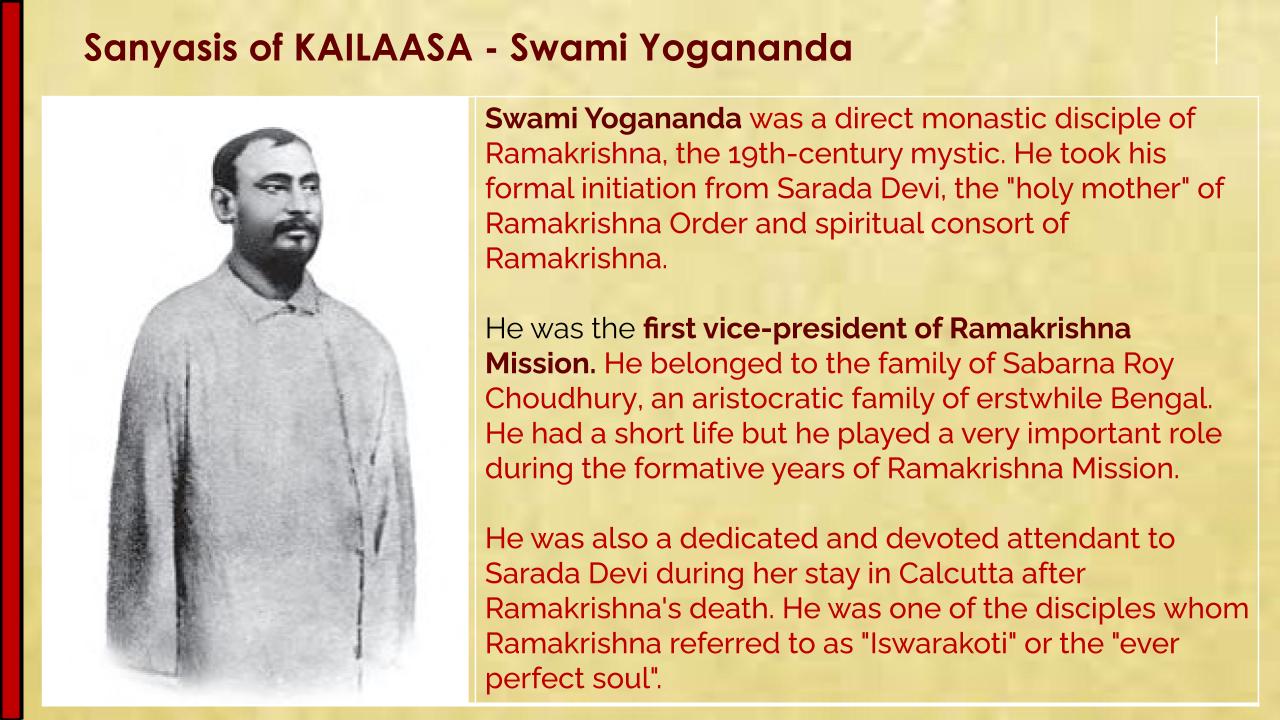 Sanyasis of KAILAASA - Swami Yogananda

Swami Yogananda was a direct monastic disciple of Ramakrishna, the 19th-century mystic. He took his formal initiation from Sarada Devi, the "holy mother" of Ramakrishna Order and spiritual consort of Ramakrishna.

He was the first vice-president of Ramakrishna Mission. He belonged to the family of Sabarna Roy Choudhury, an aristocratic family of erstwhile Bengal. He had a short life but he played a very important role during the formative years of Ramakrishna Mission.

He was also a dedicated and devoted attendant to Sarada Devi during her stay in Calcutta after Ramakrishna's death. He was one of the disciples whom Ramakrishna referred to as "Iswarakoti" or the "ever perfect soul".